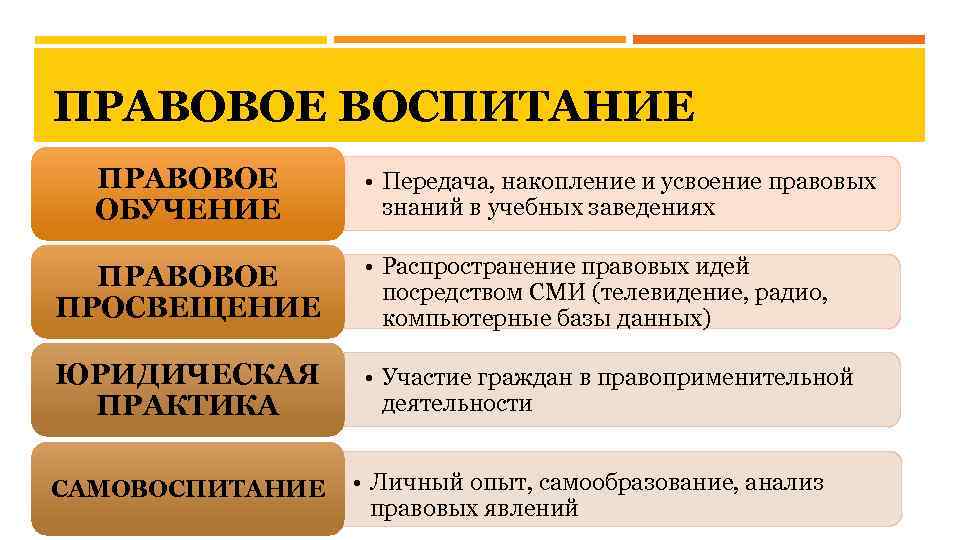 ПРАВОВОЕ ВОСПИТАНИЕ

ПРАВОВОЕ ОБУЧЕНИЕ

• Передача, накопление и усвоение правовых знаний в учебных заведениях

ПРАВОВОЕ ПРОСВЕЩЕНИЕ

• Распространение правовых идей посредством СМИ (телевидение, радио, компьютерные базы данных)

ЮРИДИЧЕСКАЯ ПРАКТИКА

• Участие граждан в правоприменительной деятельности

САМОВОСПИТАНИЕ

• Личный опыт, самообразование, анализ правовых явлений